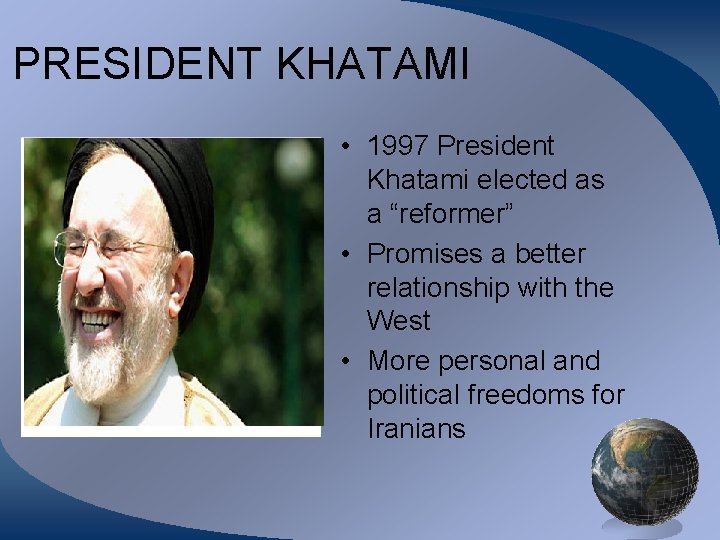 PRESIDENT KHATAMI

• 1997 President Khatami elected as a “reformer”
• Promises a better relationship with the West
• More personal and political freedoms for Iranians